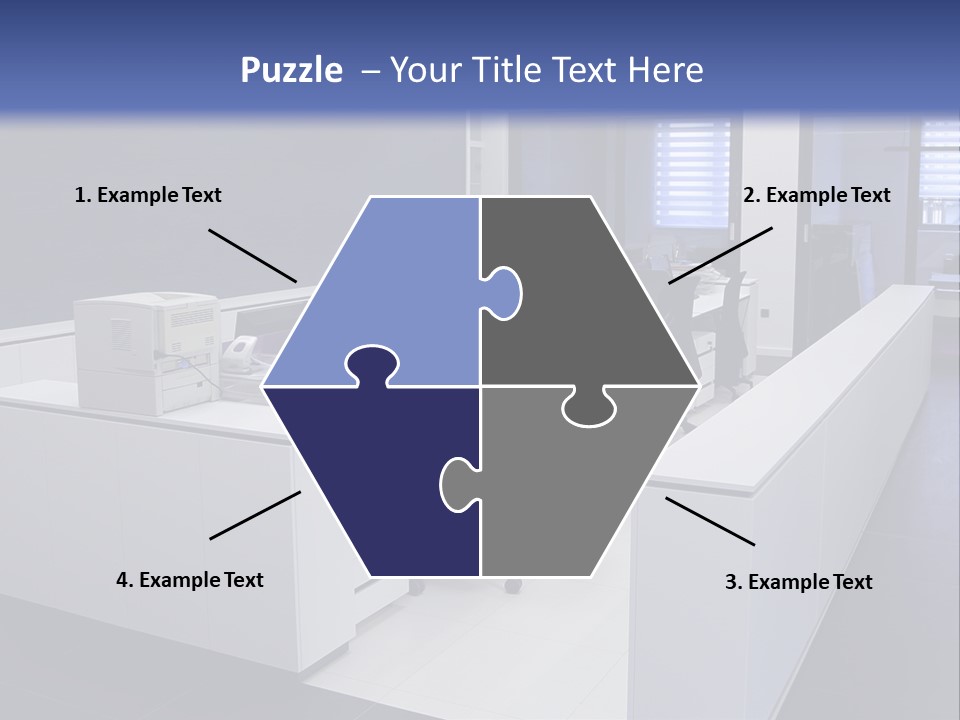 Puzzle – Your Title Text Here

1. Example Text

2. Example Text

4. Example Text

3. Example Text